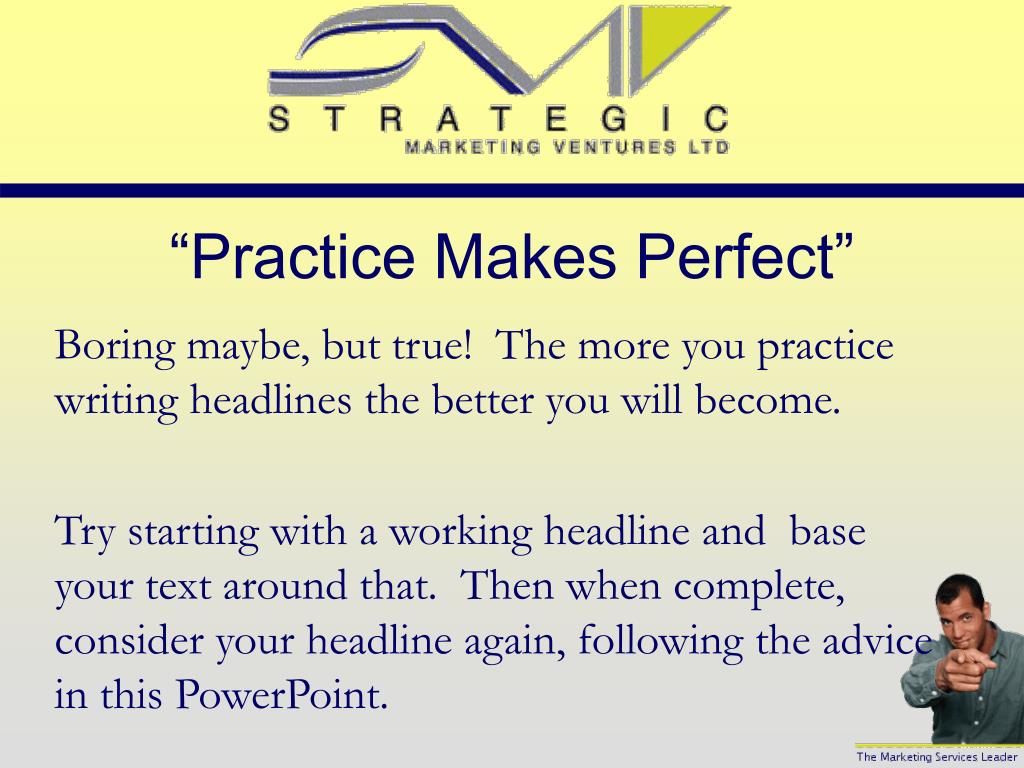 STRATEGIC
MARKETING VENTURES LTD

“Practice Makes Perfect”

Boring maybe, but true! The more you practice writing headlines the better you will become.

Try starting with a working headline and base your text around that. Then when complete, consider your headline again, following the advice in this PowerPoint.

The Marketing Services Leader